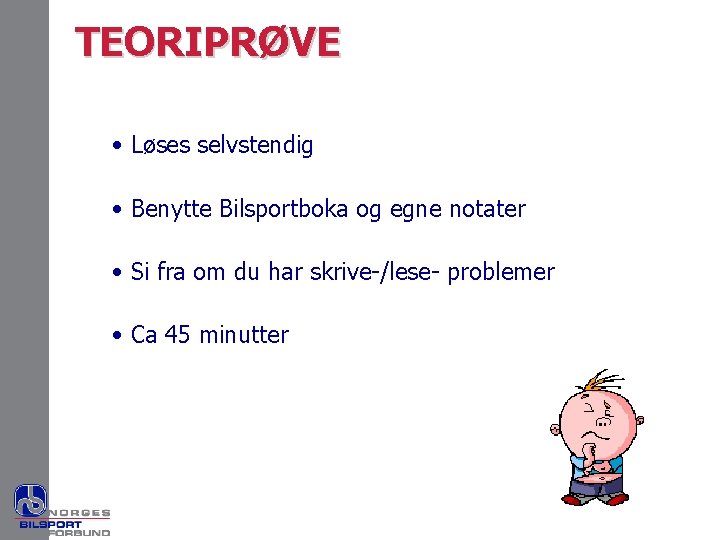 TEORIPRØVE

• Løses selvstendig

• Benytte Bilsportboka og egne notater

• Si fra om du har skrive-/lese- problemer

• Ca 45 minutter

NORGES
BILSPORT
FORBUND